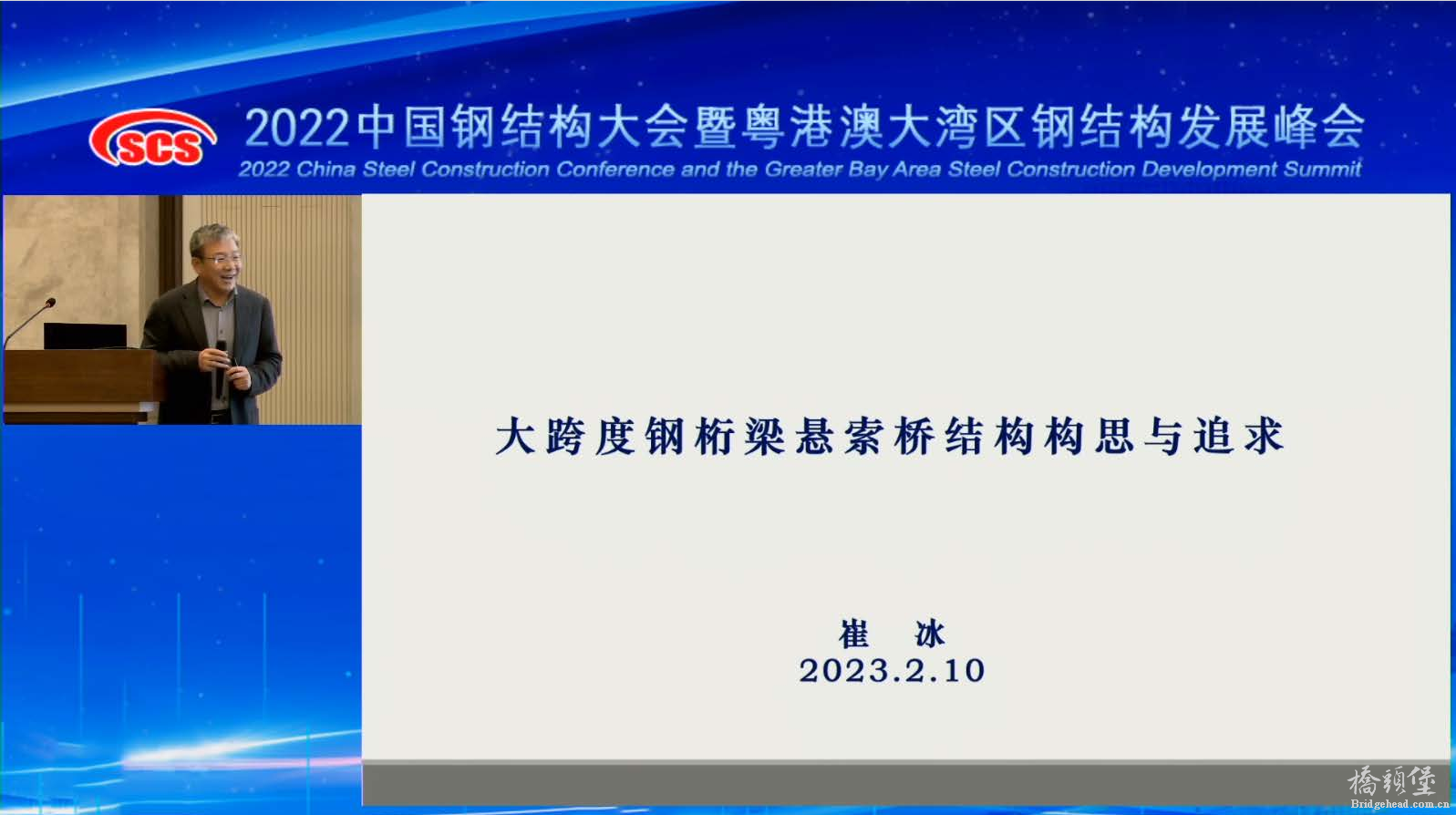 SCS

2022中国钢结构大会暨粤港澳大湾区钢结构发展峰会

2022 China Steel Construction Conference and the Greater Bay Area Steel Construction Development Summit

大跨度钢桁梁悬索桥结构构思与追求

崔 冰
2023.2.10

橋頭堡
Bridgehead.com.cn